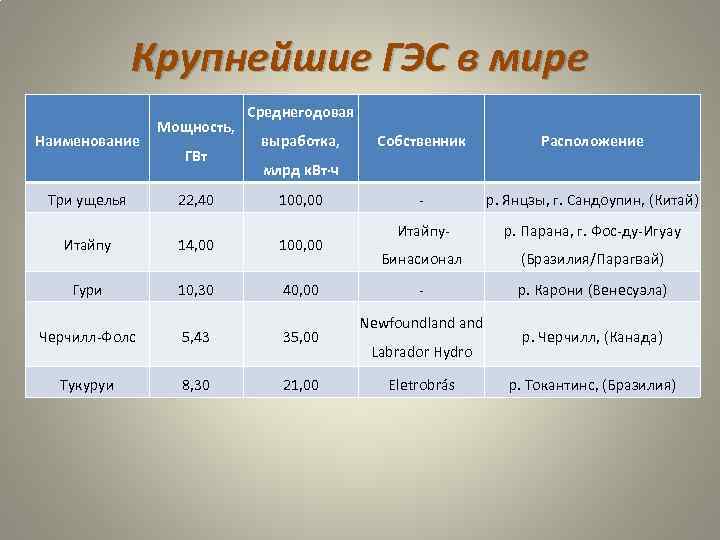 Крупнейшие ГЭС в мире

| Наименование | Мощность, ГВт | Среднегодовая выработка, млрд кВт·ч | Собственник | Расположение |
|---|---|---|---|---|
| Три ущелья | 22,40 | 100,00 | - | р. Янцзы, г. Сандоупин, (Китай) |
| Итайпу | 14,00 | 100,00 | Итайпу-Бинасионал | р. Парана, г. Фос-ду-Игуау (Бразилия/Парагвай) |
| Гури | 10,30 | 40,00 | - | р. Карони (Венесуэла) |
| Черчилл-Фолс | 5,43 | 35,00 | Newfoundland and Labrador Hydro | р. Черчилл, (Канада) |
| Тукуруи | 8,30 | 21,00 | Eletrobrás | р. Токантинс, (Бразилия) |